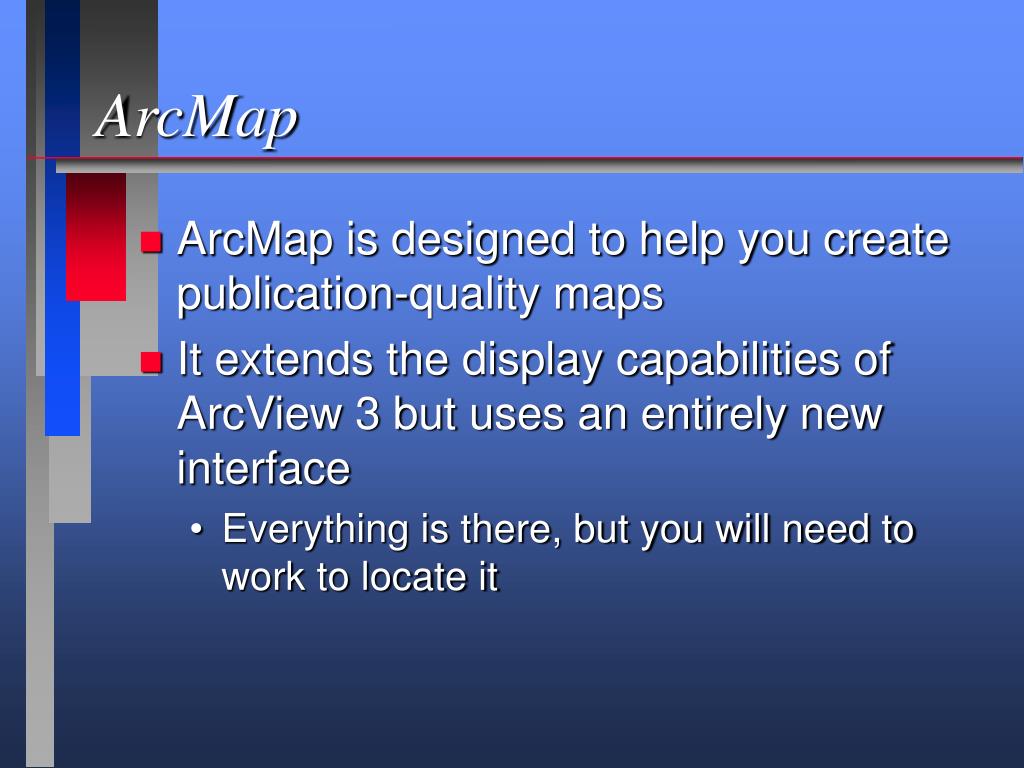 ArcMap

ArcMap is designed to help you create publication-quality maps

It extends the display capabilities of ArcView 3 but uses an entirely new interface

• Everything is there, but you will need to work to locate it